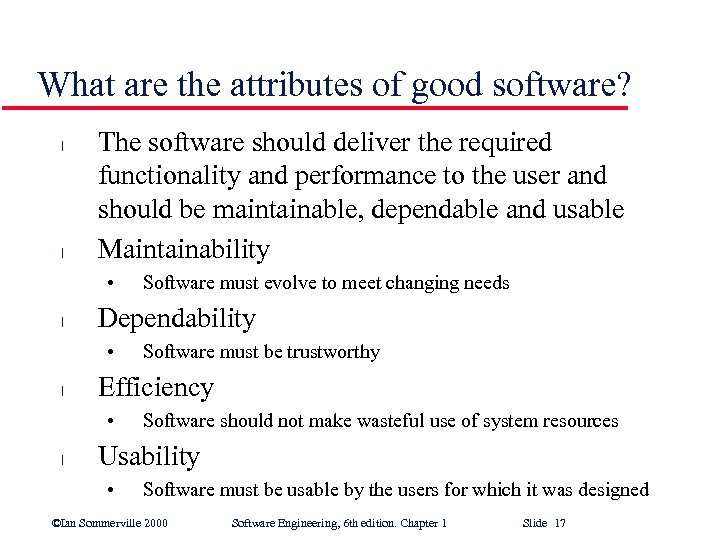 What are the attributes of good software?

l The software should deliver the required functionality and performance to the user and should be maintainable, dependable and usable

l Maintainability
• Software must evolve to meet changing needs

l Dependability
• Software must be trustworthy

l Efficiency
• Software should not make wasteful use of system resources

l Usability
• Software must be usable by the users for which it was designed

©Ian Sommerville 2000 Software Engineering, 6th edition. Chapter 1 Slide 17